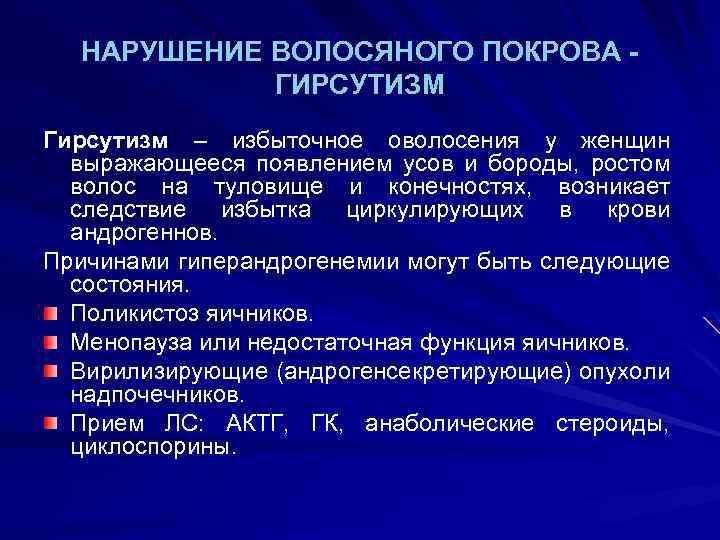 НАРУШЕНИЕ ВОЛОСЯНОГО ПОКРОВА - ГИРСУТИЗМ

Гирсутизм – избыточное оволосения у женщин выражающееся появлением усов и бороды, ростом волос на туловище и конечностях, возникает следствие избытка циркулирующих в крови андрогеннов.

Причинами гиперандрогенемии могут быть следующие состояния.

Поликистоз яичников.

Менопауза или недостаточная функция яичников.

Вирилизирующие (андрогенсекретирующие) опухоли надпочечников.

Прием ЛС: АКТГ, ГК, анаболические стероиды, циклоспорины.